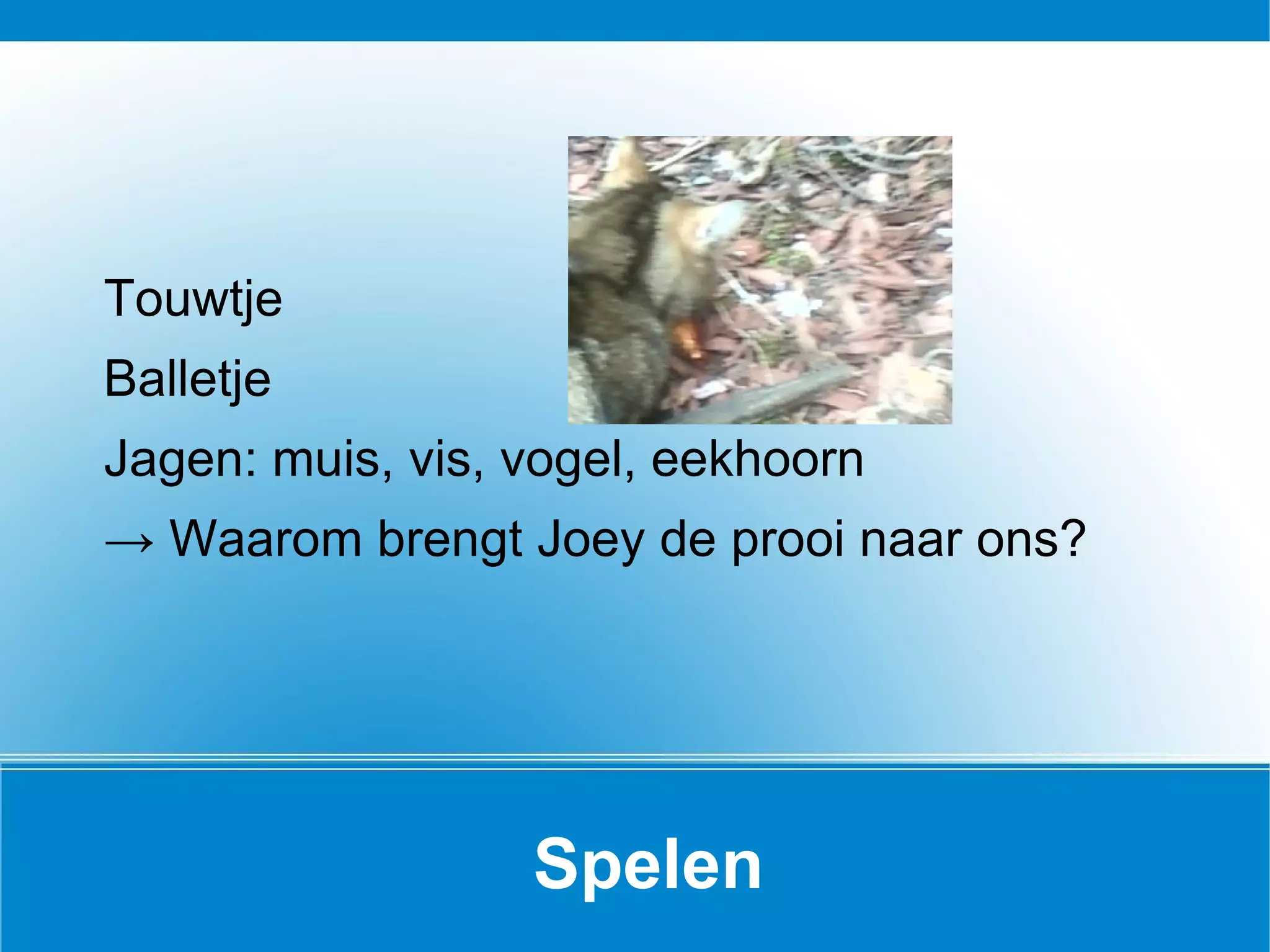 Touwtje

Balletje

Jagen: muis, vis, vogel, eekhoorn

→ Waarom brengt Joey de prooi naar ons?

Spelen